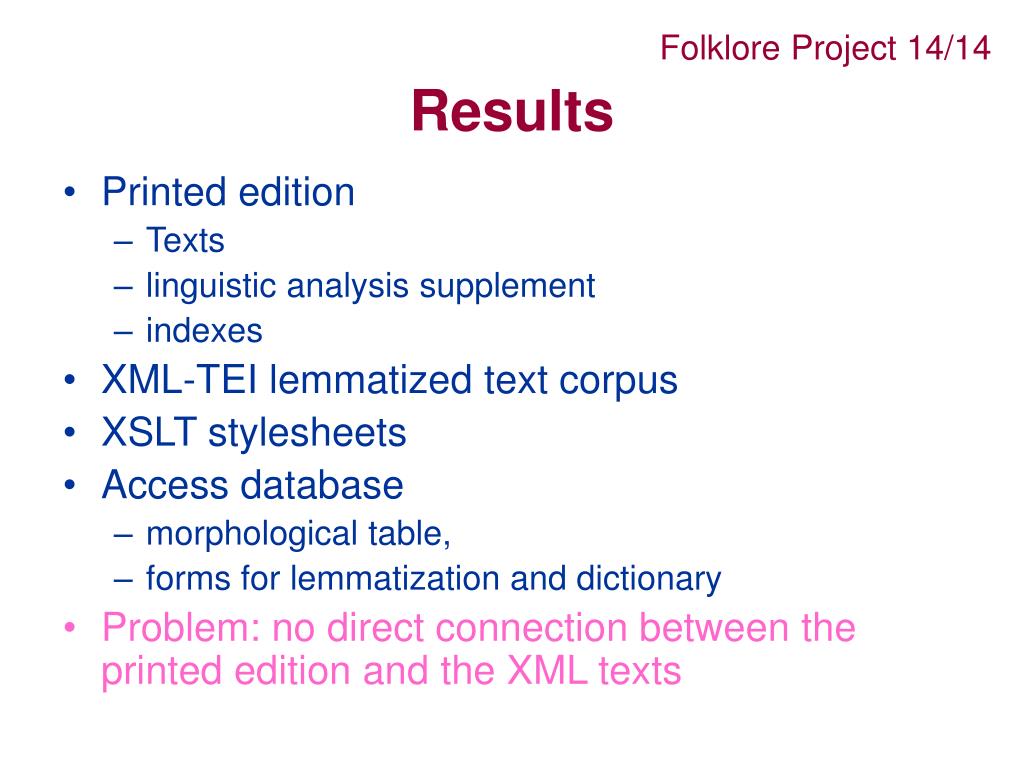 Folklore Project 14/14

Results

• Printed edition
– Texts
– linguistic analysis supplement
– indexes
• XML-TEI lemmatized text corpus
• XSLT stylesheets
• Access database
– morphological table,
– forms for lemmatization and dictionary
• Problem: no direct connection between the printed edition and the XML texts